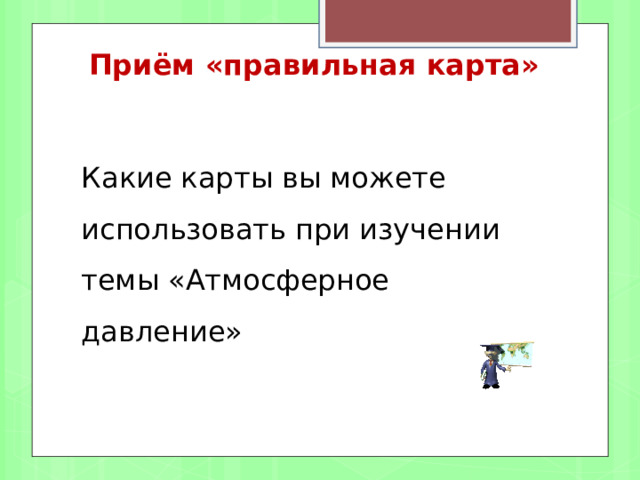 Приём «правильная карта»

Какие карты вы можете использовать при изучении темы «Атмосферное давление»